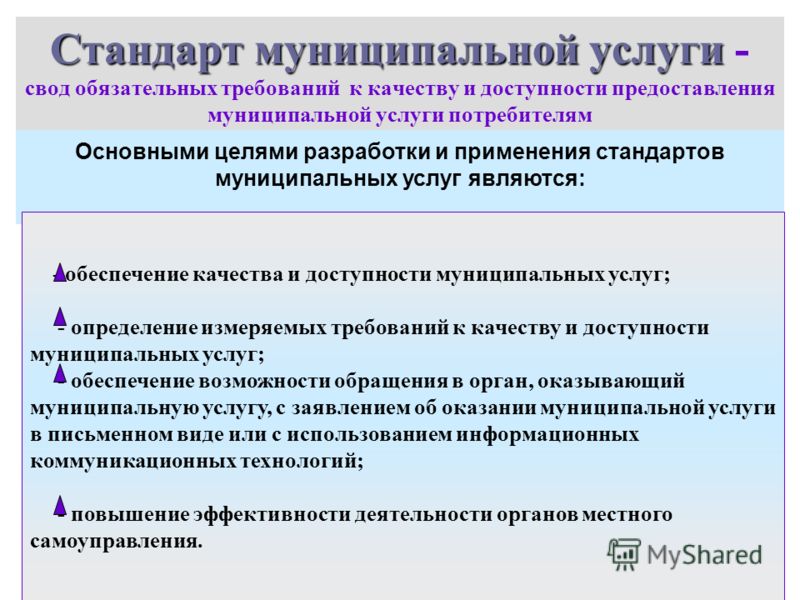 Стандарт муниципальной услуги - свод обязательных требований к качеству и доступности предоставления муниципальной услуги потребителям

Основными целями разработки и применения стандартов муниципальных услуг являются:

- обеспечение качества и доступности муниципальных услуг;

- определение измеряемых требований к качеству и доступности муниципальных услуг;

- обеспечение возможности обращения в орган, оказывающий муниципальную услугу, с заявлением об оказании муниципальной услуги в письменном виде или с использованием информационных коммуникационных технологий;

- повышение эффективности деятельности органов местного самоуправления.

MyShared